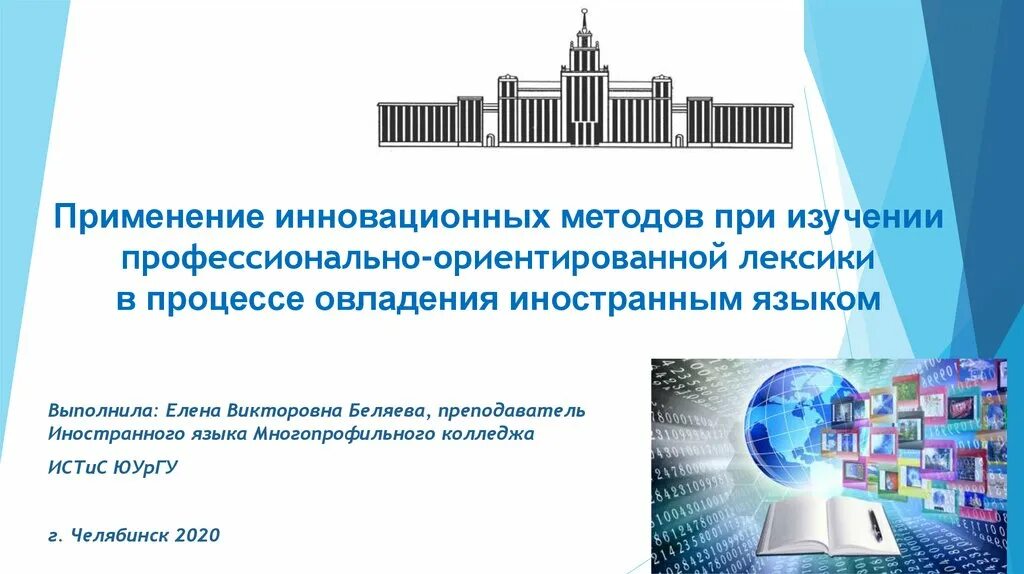 Применение инновационных методов при изучении профессионально-ориентированной лексики в процессе овладения иностранным языком

Выполнила: Елена Викторовна Беляева, преподаватель Иностранного языка Многопрофильного колледжа

ИСТиС ЮУрГУ

г. Челябинск 2020